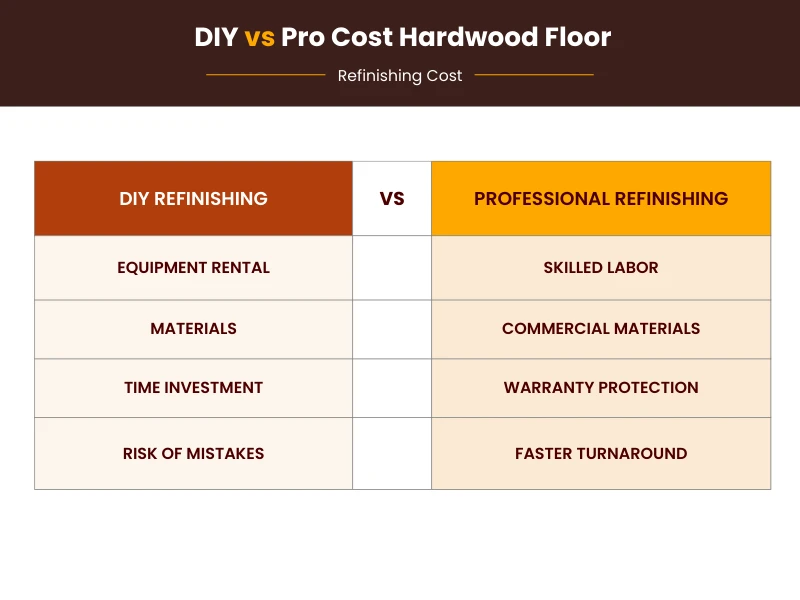 DIY vs Pro Cost Hardwood Floor

Refinishing Cost

| DIY REFINISHING | VS | PROFESSIONAL REFINISHING |
|---|---|---|
| EQUIPMENT RENTAL | | SKILLED LABOR |
| MATERIALS | | COMMERCIAL MATERIALS |
| TIME INVESTMENT | | WARRANTY PROTECTION |
| RISK OF MISTAKES | | FASTER TURNAROUND |